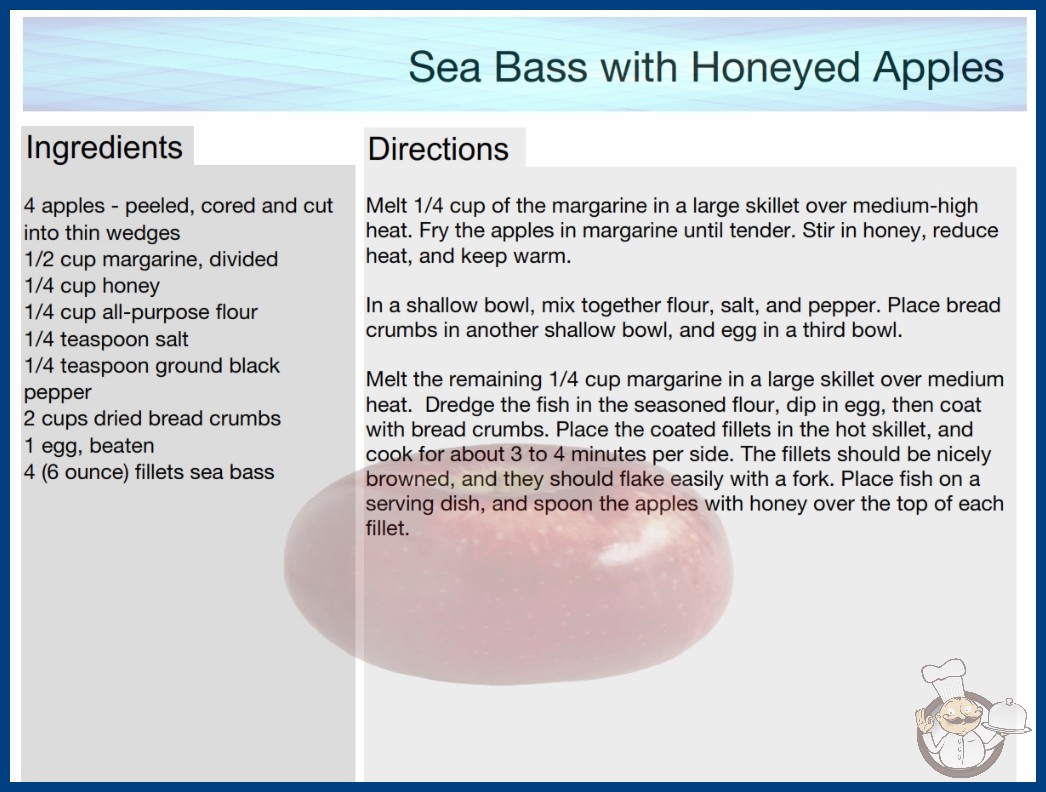 Sea Bass with Honeyed Apples

Ingredients

4 apples - peeled, cored and cut into thin wedges
1/2 cup margarine, divided
1/4 cup honey
1/4 cup all-purpose flour
1/4 teaspoon salt
1/4 teaspoon ground black pepper
2 cups dried bread crumbs
1 egg, beaten
4 (6 ounce) fillets sea bass

Directions

Melt 1/4 cup of the margarine in a large skillet over medium-high heat. Fry the apples in margarine until tender. Stir in honey, reduce heat, and keep warm.

In a shallow bowl, mix together flour, salt, and pepper. Place bread crumbs in another shallow bowl, and egg in a third bowl.

Melt the remaining 1/4 cup margarine in a large skillet over medium heat. Dredge the fish in the seasoned flour, dip in egg, then coat with bread crumbs. Place the coated fillets in the hot skillet, and cook for about 3 to 4 minutes per side. The fillets should be nicely browned, and they should flake easily with a fork. Place fish on a serving dish, and spoon the apples with honey over the top of each fillet.